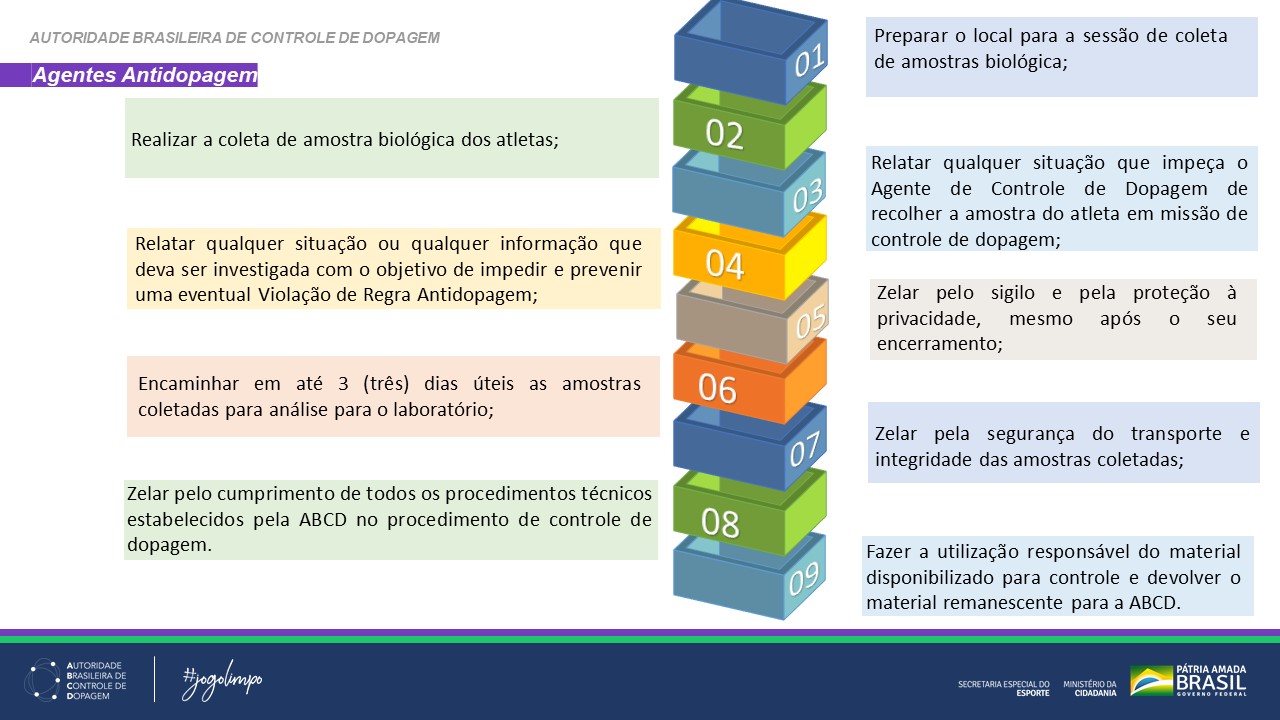 AUTORIDADE BRASILEIRA DE CONTROLE DE DOPAGEM

Agentes Antidopagem

01

Preparar o local para a sessão de coleta de amostras biológica;

02

Realizar a coleta de amostra biológica dos atletas;

03

Relatar qualquer situação que impeça o Agente de Controle de Dopagem de recolher a amostra do atleta em missão de controle de dopagem;

04

Relatar qualquer situação ou qualquer informação que deva ser investigada com o objetivo de impedir e prevenir uma eventual Violação de Regra Antidopagem;

05

Zelar pelo sigilo e pela proteção à privacidade, mesmo após o seu encerramento;

06

Encaminhar em até 3 (três) dias úteis as amostras coletadas para análise para o laboratório;

07

Zelar pela segurança do transporte e integridade das amostras coletadas;

08

Zelar pelo cumprimento de todos os procedimentos técnicos estabelecidos pela ABCD no procedimento de controle de dopagem.

09

Fazer a utilização responsável do material disponibilizado para controle e devolver o material remanescente para a ABCD.

AUTORIDADE BRASILEIRA DE CONTROLE DE DOPAGEM

#jogolimpo

SECRETARIA ESPECIAL DO ESPORTE

MINISTÉRIO DA CIDADANIA

PÁTRIA AMADA BRASIL GOVERNO FEDERAL